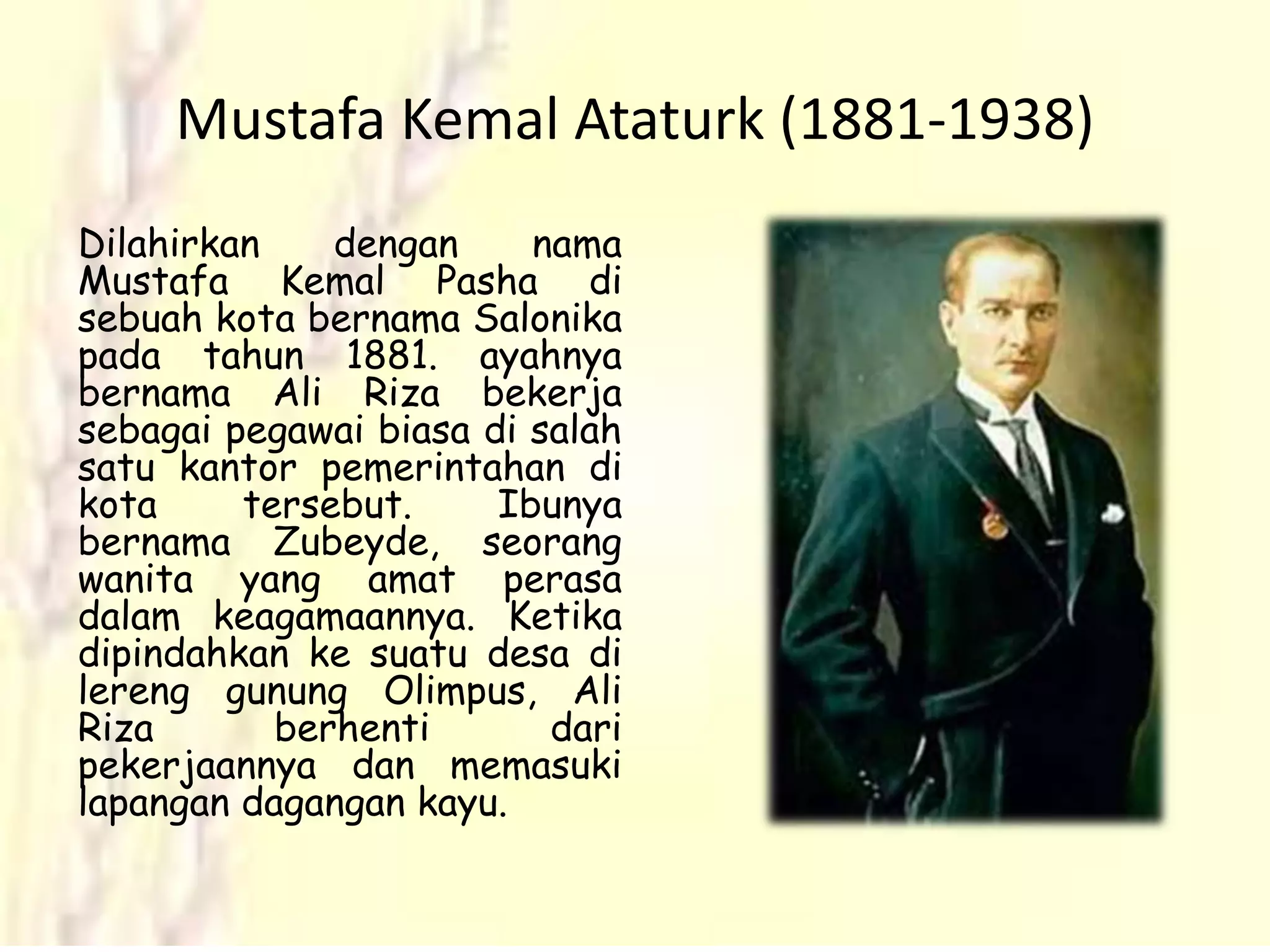 Mustafa Kemal Ataturk (1881-1938)

Dilahirkan dengan nama Mustafa Kemal Pasha di sebuah kota bernama Salonika pada tahun 1881. ayahnya bernama Ali Riza bekerja sebagai pegawai biasa di salah satu kantor pemerintahan di kota tersebut. Ibunya bernama Zubeyde, seorang wanita yang amat perasa dalam keagamaannya. Ketika dipindahkan ke suatu desa di lereng gunung Olimpus, Ali Riza berhenti dari pekerjaannya dan memasuki lapangan dagangan kayu.